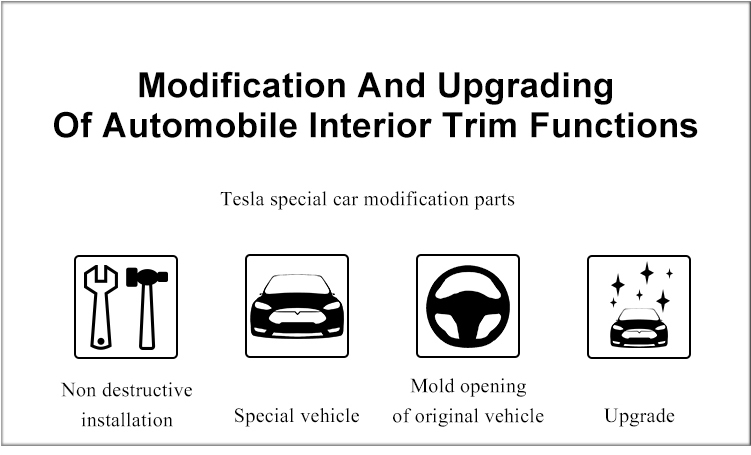 Modification And Upgrading
Of Automobile Interior Trim Functions

Tesla special car modification parts

Non destructive installation

Special vehicle

Mold opening of original vehicle

Upgrade